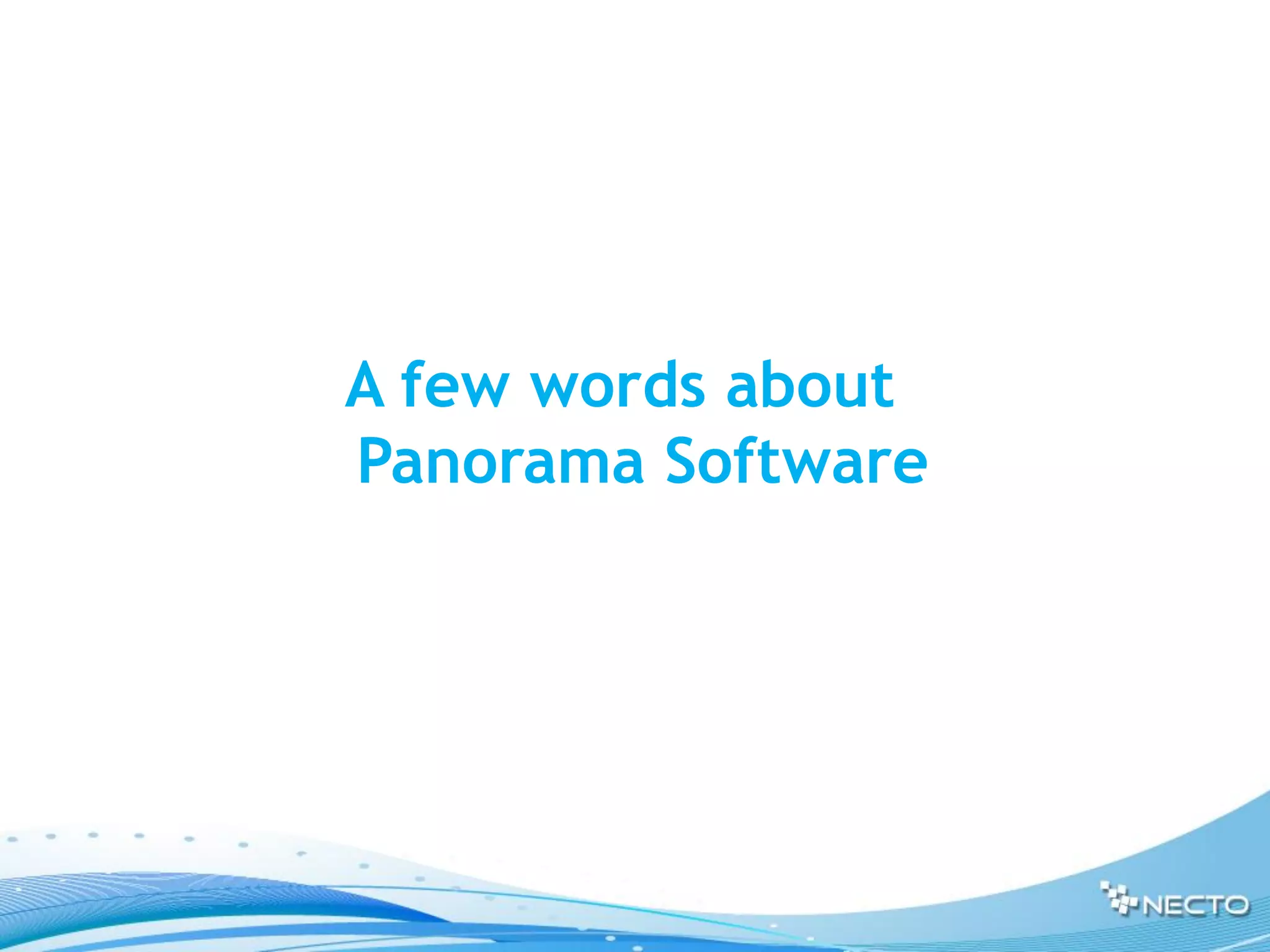 A few words about
Panorama Software

NECTO